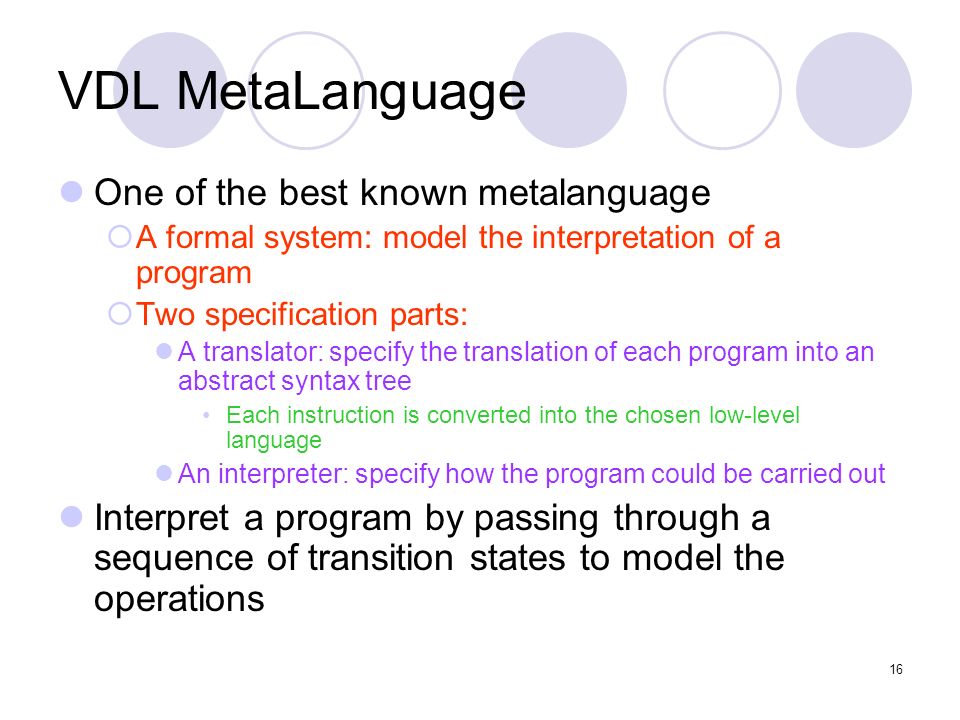 VDL MetaLanguage

One of the best known metalanguage

A formal system: model the interpretation of a program

Two specification parts:

A translator: specify the translation of each program into an abstract syntax tree

Each instruction is converted into the chosen low-level language

An interpreter: specify how the program could be carried out

Interpret a program by passing through a sequence of transition states to model the operations

16